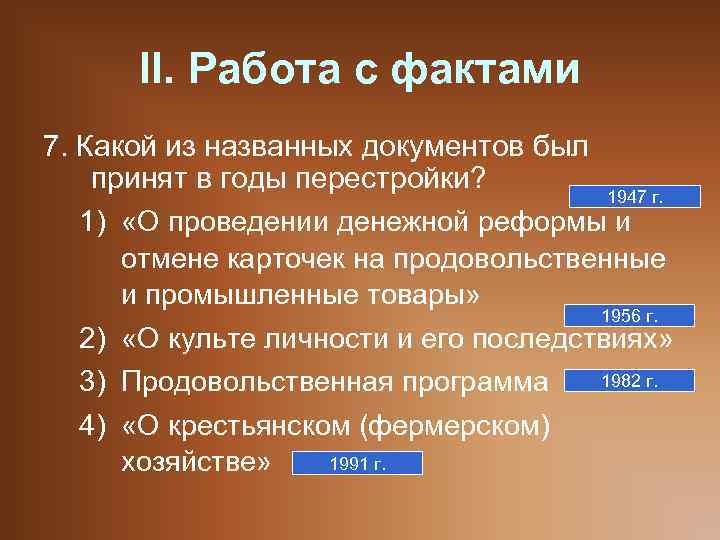 II. Работа с фактами

7. Какой из названных документов был принят в годы перестройки?

1947 г.

1) «О проведении денежной реформы и отмене карточек на продовольственные и промышленные товары»

1956 г.

2) «О культе личности и его последствиях»

3) Продовольственная программа 1982 г.

4) «О крестьянском (фермерском) хозяйстве» 1991 г.